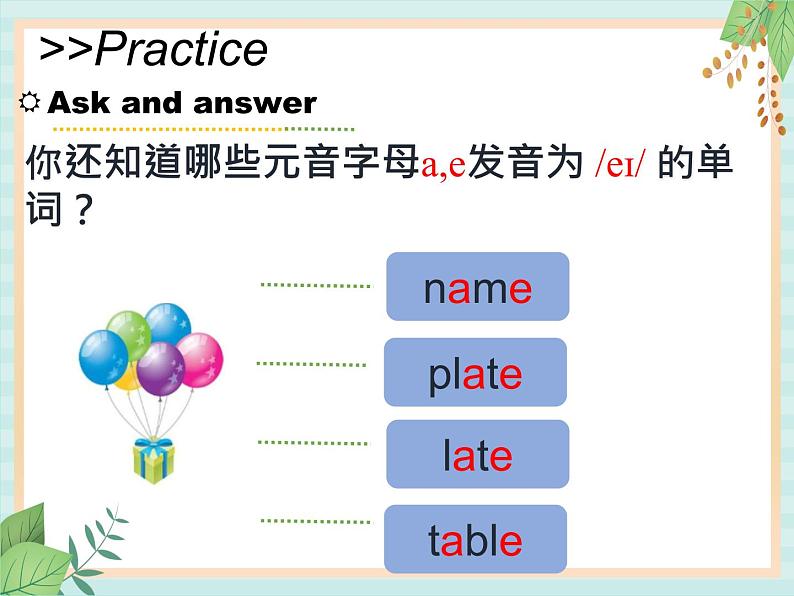 >>Practice

☼ Ask and answer

你还知道哪些元音字母a,e发音为 /eɪ/ 的单词？

name

plate

late

table